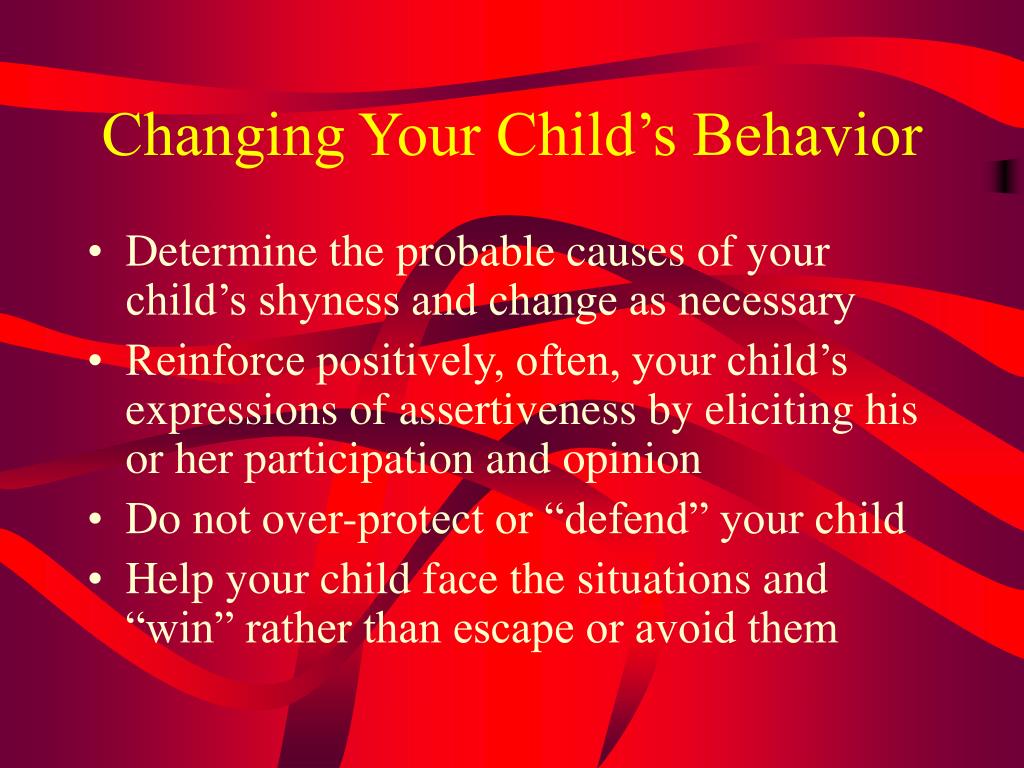 Changing Your Child’s Behavior

• Determine the probable causes of your child’s shyness and change as necessary
• Reinforce positively, often, your child’s expressions of assertiveness by eliciting his or her participation and opinion
• Do not over-protect or “defend” your child
• Help your child face the situations and “win” rather than escape or avoid them